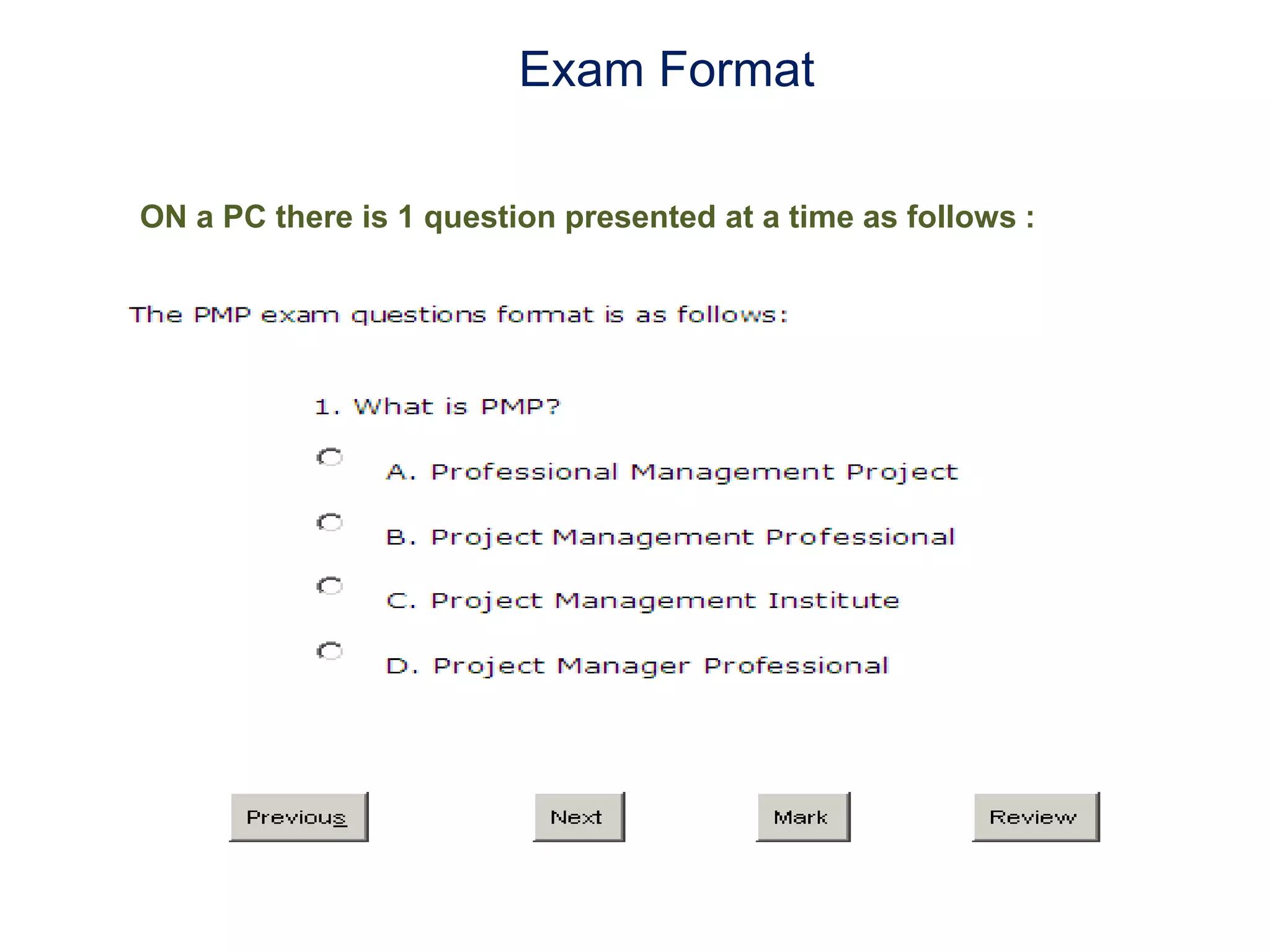 Exam Format

ON a PC there is 1 question presented at a time as follows :

The PMP exam questions format is as follows:

1. What is PMP?

A. Professional Management Project

B. Project Management Professional

C. Project Management Institute

D. Project Manager Professional

Previous

Next

Mark

Review